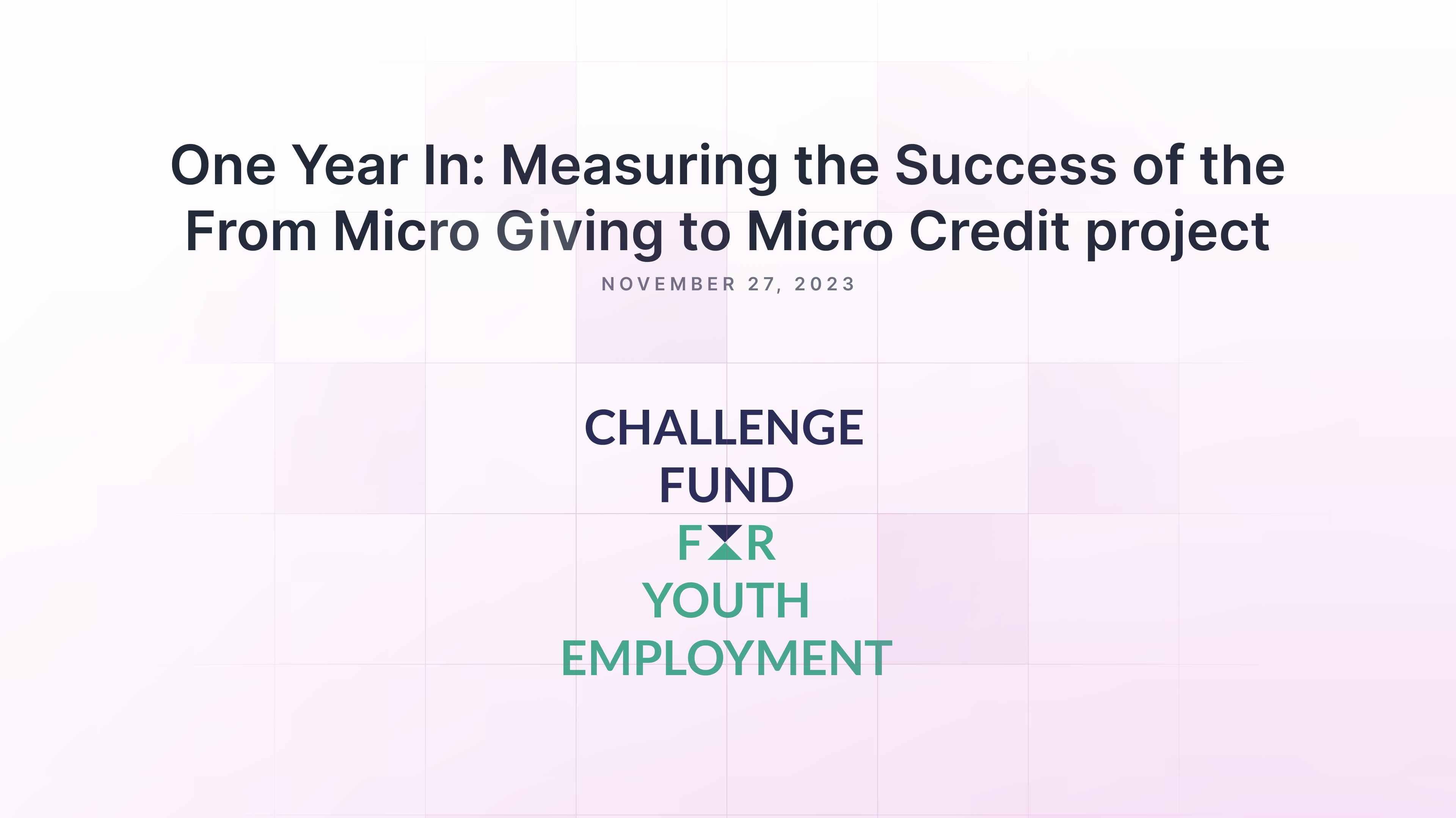 One Year In: Measuring the Success of the From Micro Giving to Micro Credit project

NOVEMBER 27, 2023

CHALLENGE
FUND
FOR
YOUTH
EMPLOYMENT